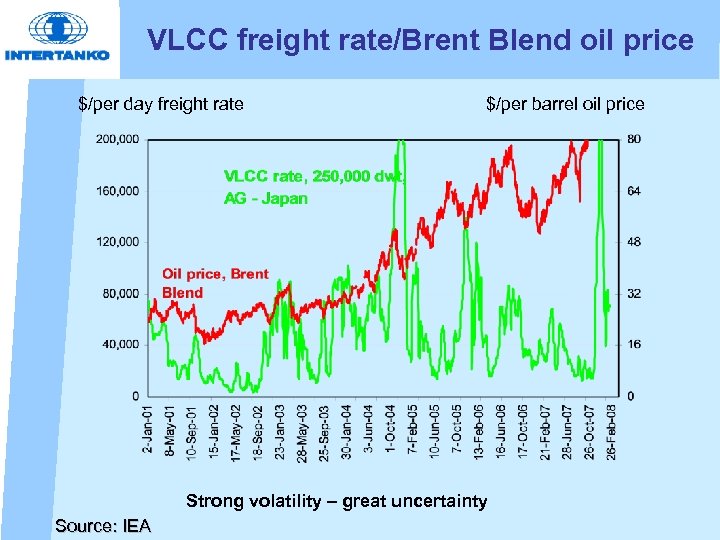 INTERTANKO

VLCC freight rate/Brent Blend oil price

$/per day freight rate

$/per barrel oil price

200,000
160,000
120,000
80,000
40,000
0

80
64
48
32
16
0

VLCC rate, 250,000 dwt, AG - Japan

Oil price, Brent Blend

2-Jan-01
8-May-01
10-Sep-01
15-Jan-02
17-May-02
18-Sep-02
23-Jan-03
28-May-03
25-Sep-03
30-Jan-04
3-Jun-04
1-Oct-04
7-Feb-05
10-Jun-05
7-Oct-05
13-Feb-06
16-Jun-06
17-Oct-06
21-Feb-07
28-Jun-07
26-Oct-07
26-Feb-08

Strong volatility – great uncertainty

Source: IEA